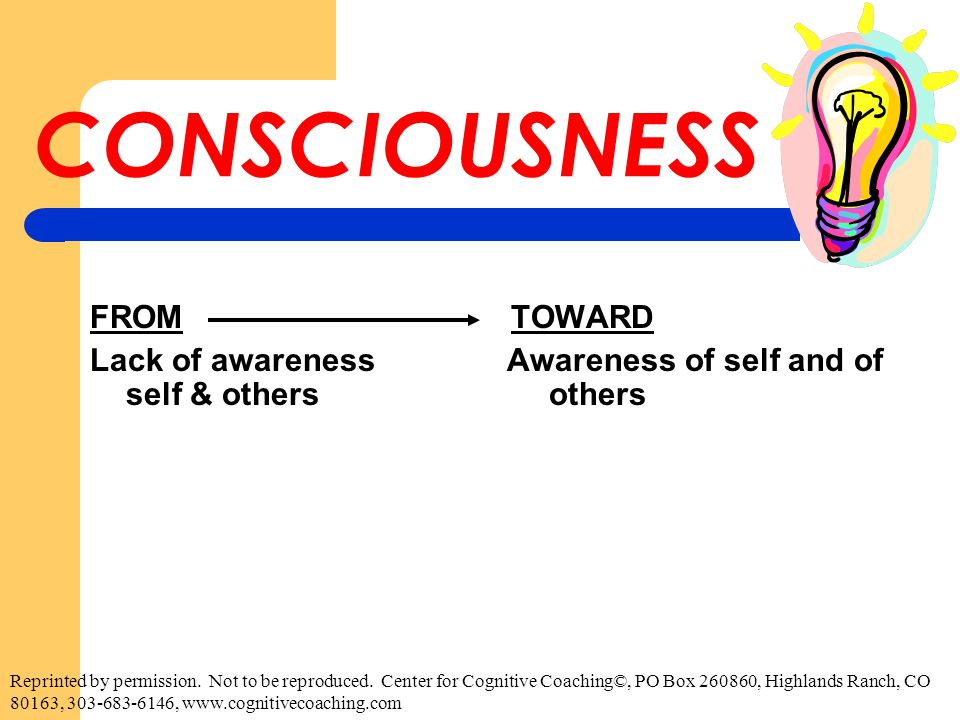 CONSCIOUSNESS

FROM

Lack of awareness self & others

TOWARD

Awareness of self and of others

Reprinted by permission. Not to be reproduced. Center for Cognitive Coaching©, PO Box 260860, Highlands Ranch, CO 80163, 303-683-6146, www.cognitivecoaching.com